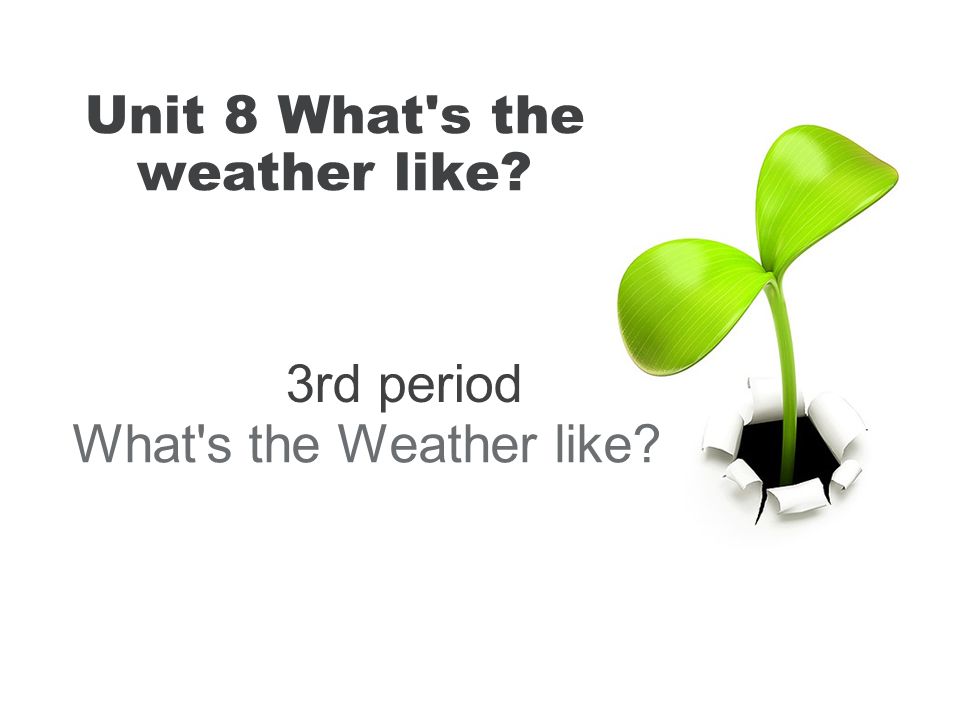 Unit 8 What's the weather like?

3rd period
What's the Weather like?